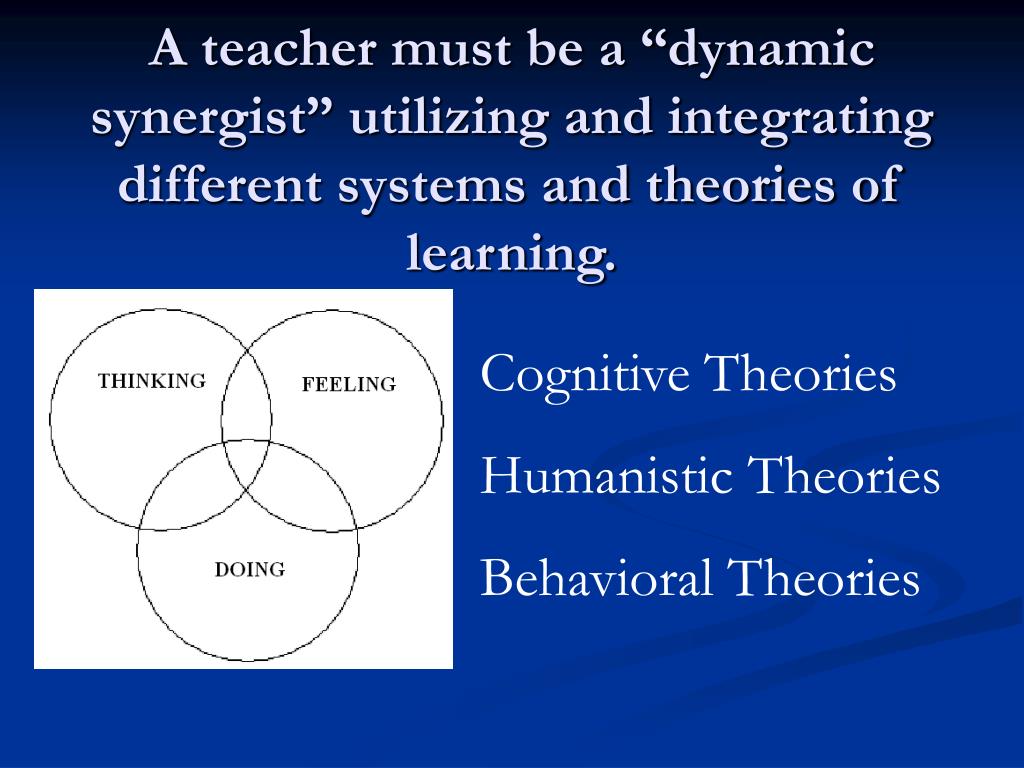 A teacher must be a “dynamic synergist” utilizing and integrating different systems and theories of learning.

THINKING

FEELING

DOING

Cognitive Theories

Humanistic Theories

Behavioral Theories